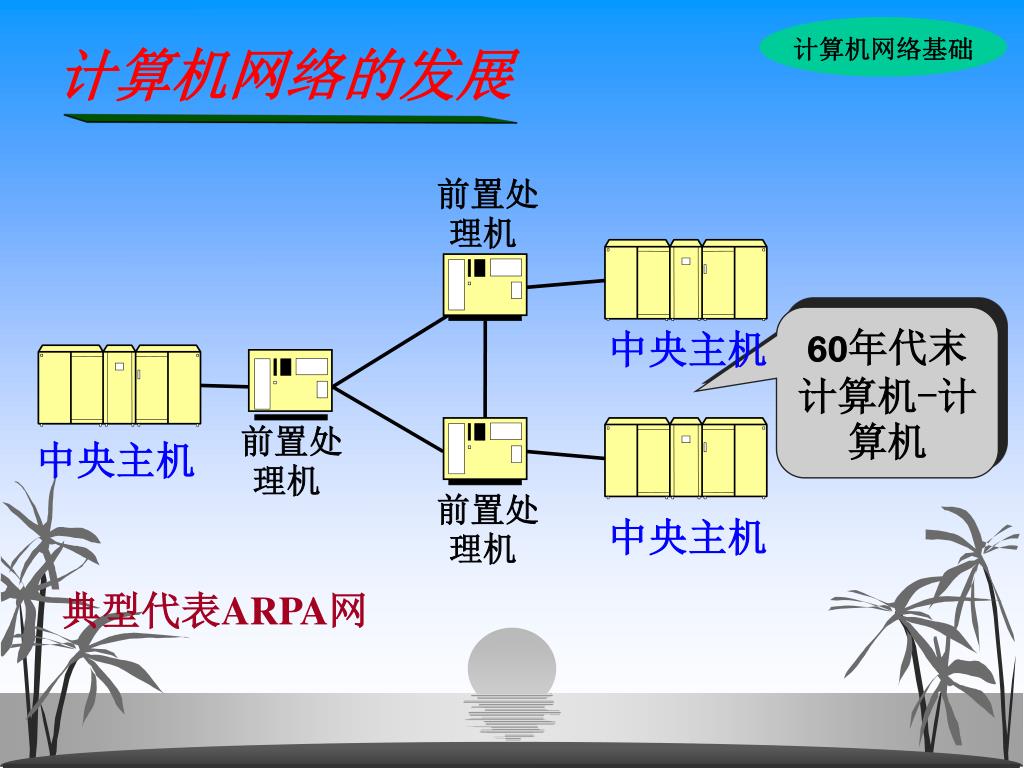 计算机网络基础

计算机网络的发展

前置处理机

中央主机

60年代末计算机-计算机

中央主机

前置处理机

前置处理机

中央主机

典型代表ARPA网